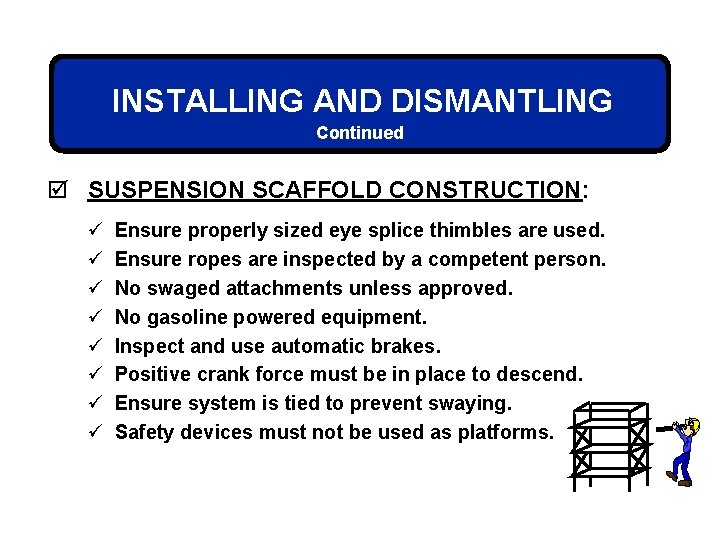 INSTALLING AND DISMANTLING
Continued

☑ SUSPENSION SCAFFOLD CONSTRUCTION:

✓ Ensure properly sized eye splice thimbles are used.
✓ Ensure ropes are inspected by a competent person.
✓ No swaged attachments unless approved.
✓ No gasoline powered equipment.
✓ Inspect and use automatic brakes.
✓ Positive crank force must be in place to descend.
✓ Ensure system is tied to prevent swaying.
✓ Safety devices must not be used as platforms.